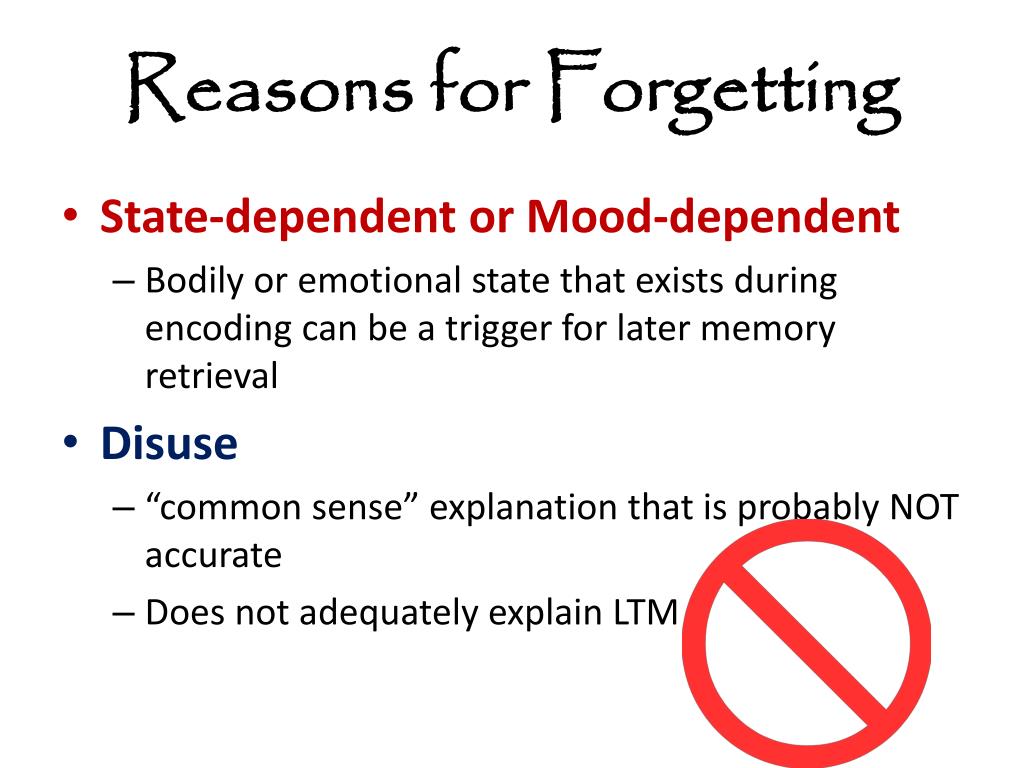 Reasons for Forgetting

• State-dependent or Mood-dependent
– Bodily or emotional state that exists during encoding can be a trigger for later memory retrieval

• Disuse
– “common sense” explanation that is probably NOT accurate
– Does not adequately explain LTM